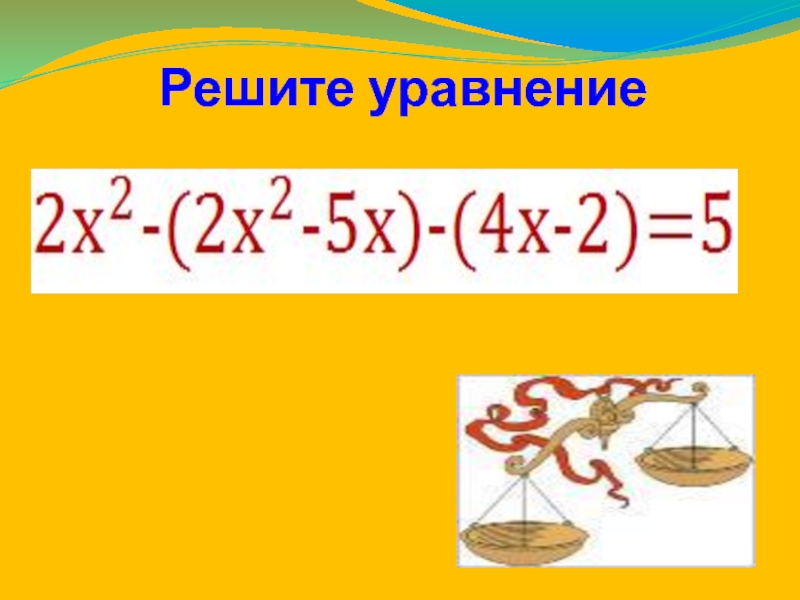 Решите уравнение

$2x^2-(2x^2-5x)-(4x-2)=5$